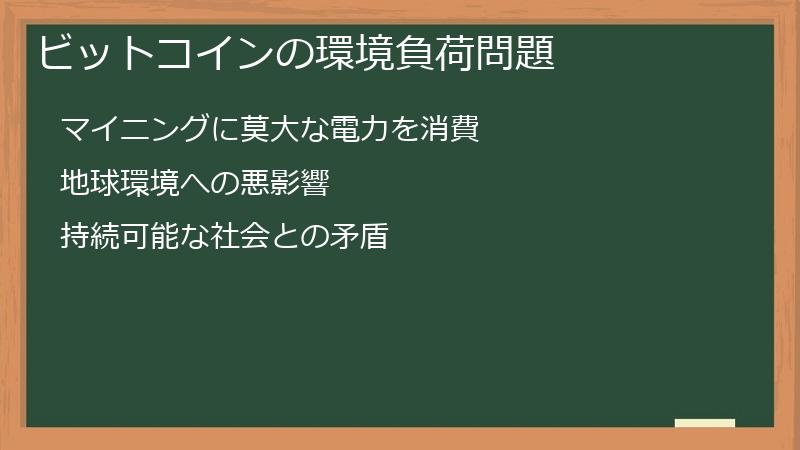 ビットコインの環境負荷問題

マイニングに莫大な電力を消費

地球環境への悪影響

持続可能な社会との矛盾